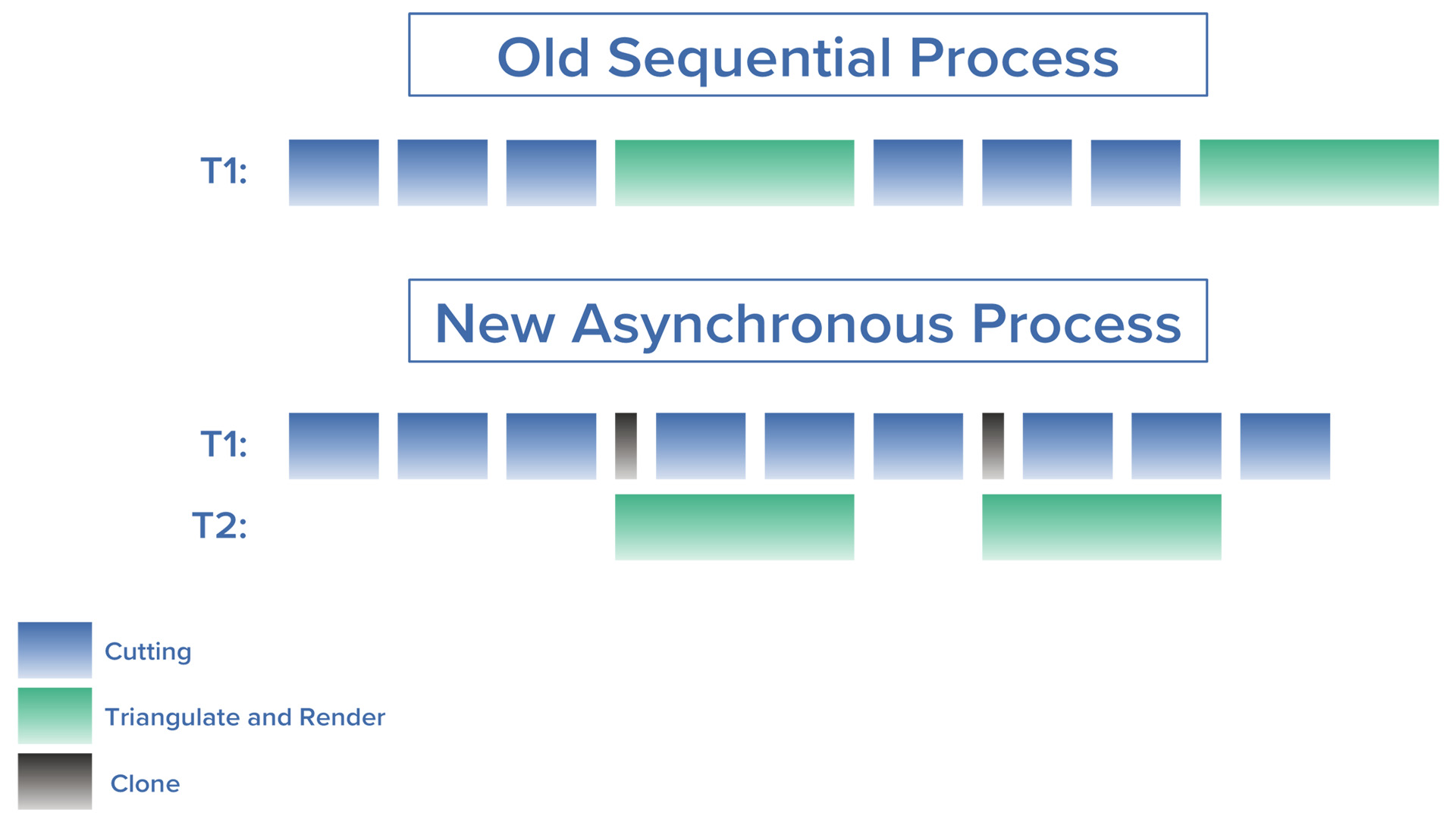 Old Sequential Process

T1:

New Asynchronous Process

T1:

T2:

Cutting

Triangulate and Render

Clone